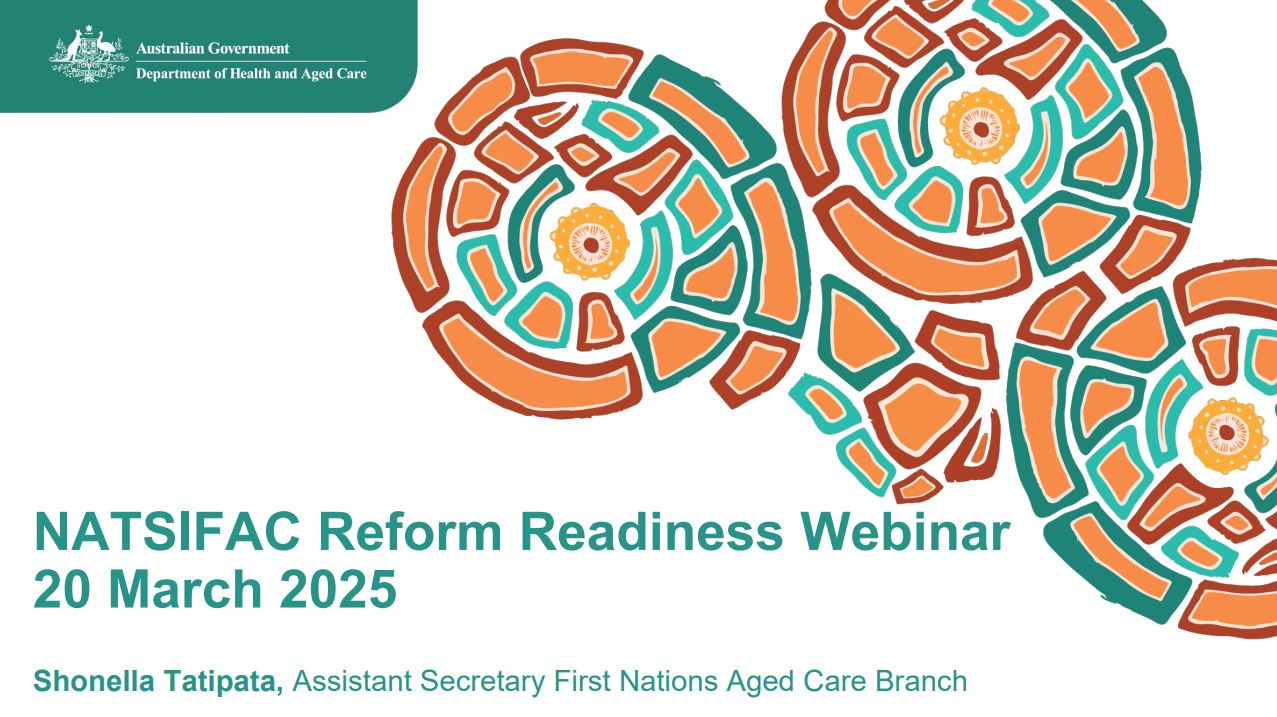 Australian Government
Department of Health and Aged Care

NATSIFAC Reform Readiness Webinar
20 March 2025

Shonella Tatipata, Assistant Secretary First Nations Aged Care Branch